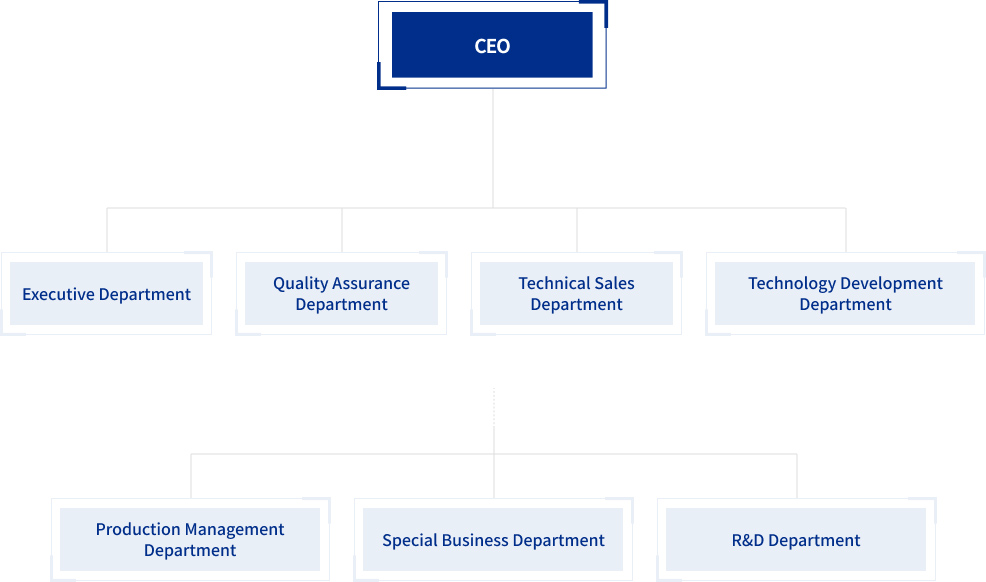 CEO

Executive Department

Quality Assurance Department

Technical Sales Department

Technology Development Department

Production Management Department

Special Business Department

R&D Department